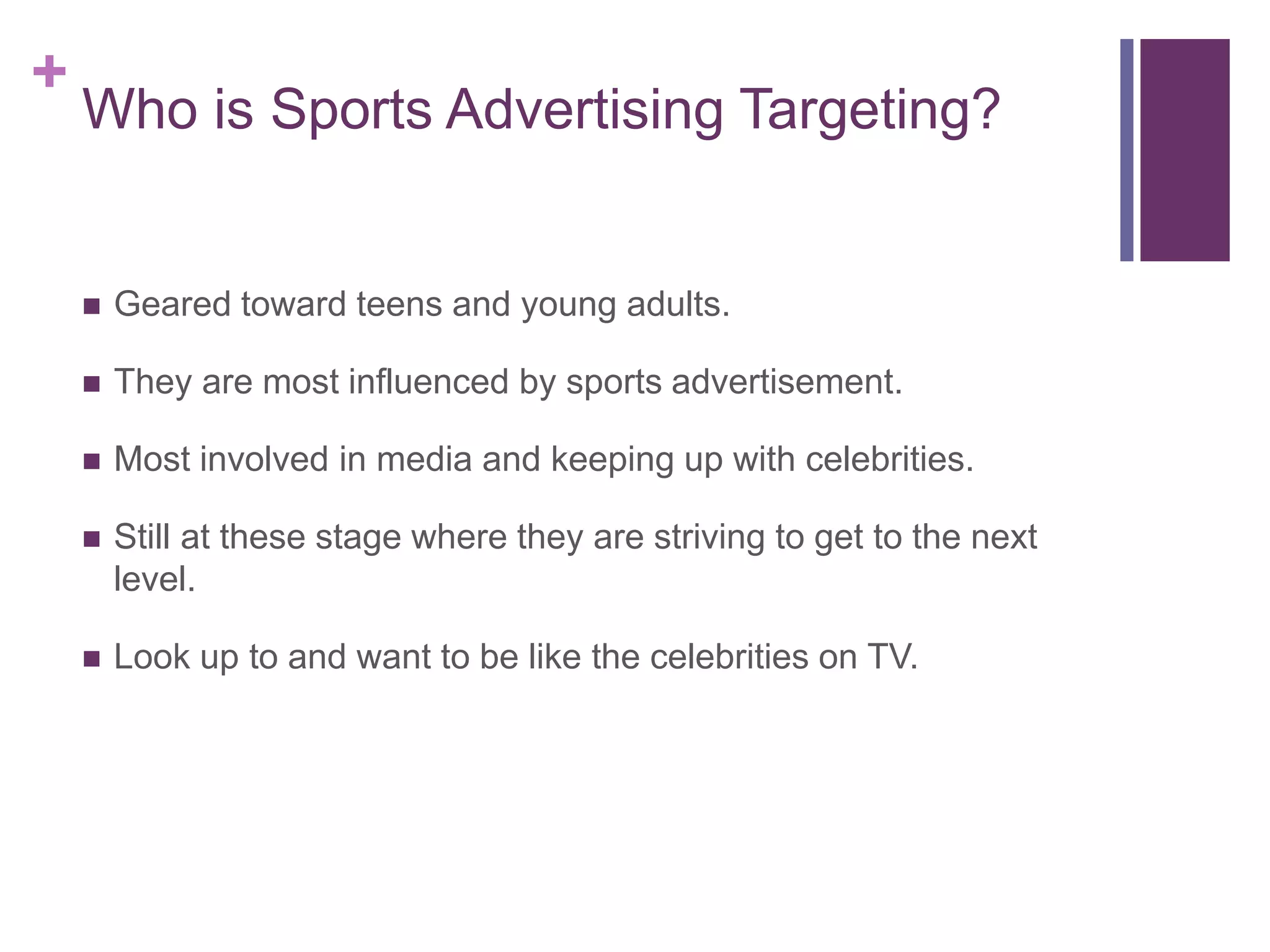 +
Who is Sports Advertising Targeting?

■ Geared toward teens and young adults.

■ They are most influenced by sports advertisement.

■ Most involved in media and keeping up with celebrities.

■ Still at these stage where they are striving to get to the next level.

■ Look up to and want to be like the celebrities on TV.